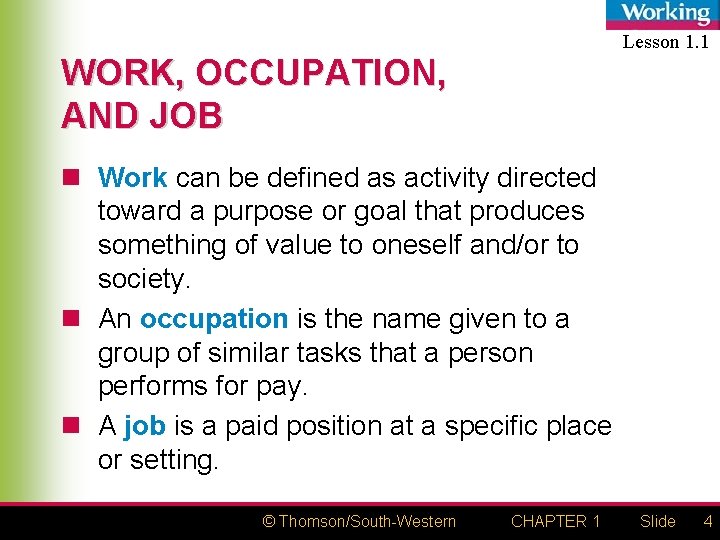 Working

Lesson 1.1

WORK, OCCUPATION, AND JOB

Work can be defined as activity directed toward a purpose or goal that produces something of value to oneself and/or to society.

An occupation is the name given to a group of similar tasks that a person performs for pay.

A job is a paid position at a specific place or setting.

© Thomson/South-Western CHAPTER 1 Slide 4